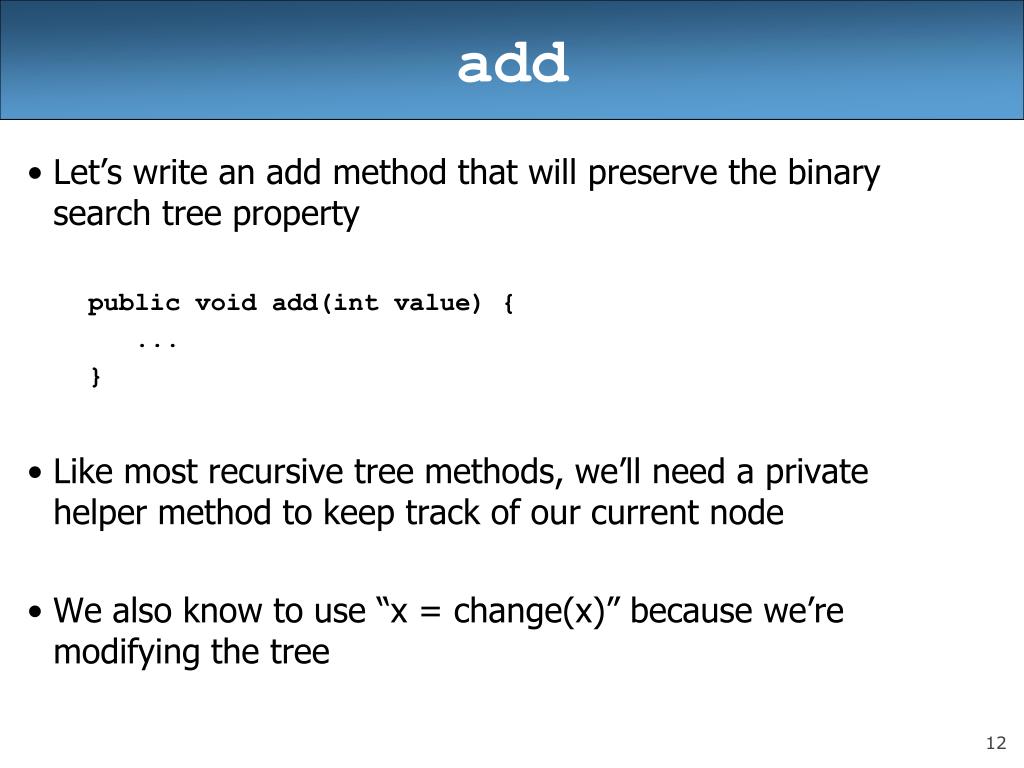 add

• Let’s write an add method that will preserve the binary search tree property

public void add(int value) {
    ...
}

• Like most recursive tree methods, we’ll need a private helper method to keep track of our current node

• We also know to use “x = change(x)” because we’re modifying the tree

12